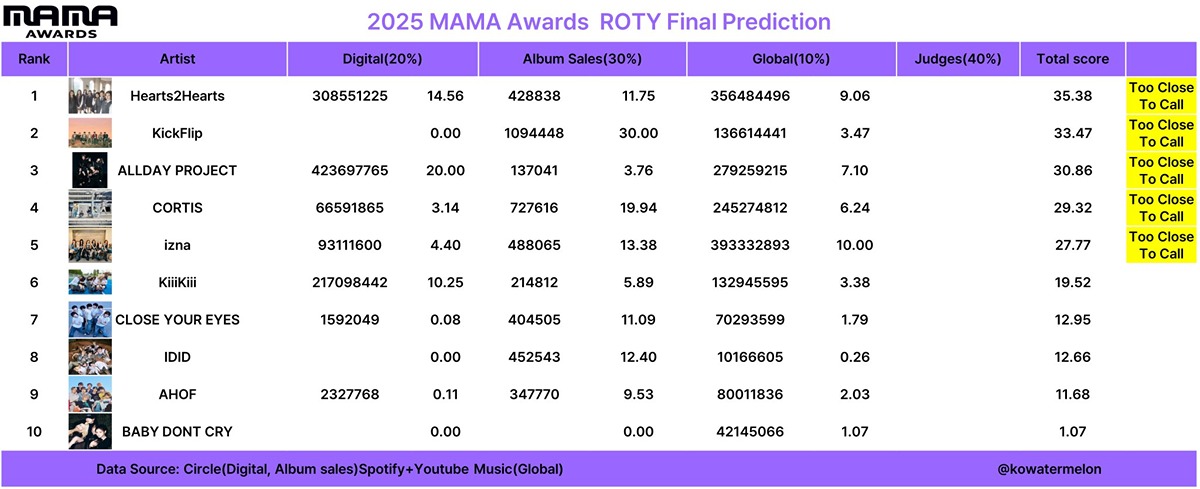 MAMA AWARDS

2025 MAMA Awards ROTY Final Prediction

| Rank | Artist | Digital(20%) | | Album Sales(30%) | | Global(10%) | | Judges(40%) | Total score | |
|---|---|---|---|---|---|---|---|---|---|---|
| 1 | Hearts2Hearts | 308551225 | 14.56 | 428838 | 11.75 | 356484496 | 9.06 | | 35.38 | Too Close To Call |
| 2 | KickFlip | | 0.00 | 1094448 | 30.00 | 136614441 | 3.47 | | 33.47 | Too Close To Call |
| 3 | ALLDAY PROJECT | 423697765 | 20.00 | 137041 | 3.76 | 279259215 | 7.10 | | 30.86 | Too Close To Call |
| 4 | CORTIS | 66591865 | 3.14 | 727616 | 19.94 | 245274812 | 6.24 | | 29.32 | Too Close To Call |
| 5 | izna | 93111600 | 4.40 | 488065 | 13.38 | 393332893 | 10.00 | | 27.77 | Too Close To Call |
| 6 | KiiiKiii | 217098442 | 10.25 | 214812 | 5.89 | 132945595 | 3.38 | | 19.52 | |
| 7 | CLOSE YOUR EYES | 1592049 | 0.08 | 404505 | 11.09 | 70293599 | 1.79 | | 12.95 | |
| 8 | IDID | | 0.00 | 452543 | 12.40 | 10166605 | 0.26 | | 12.66 | |
| 9 | AHOF | 2327768 | 0.11 | 347770 | 9.53 | 80011836 | 2.03 | | 11.68 | |
| 10 | BABY DONT CRY | | 0.00 | | 0.00 | 42145066 | 1.07 | | 1.07 | |

Data Source: Circle(Digital, Album sales)Spotify+Youtube Music(Global)

@kowatermelon